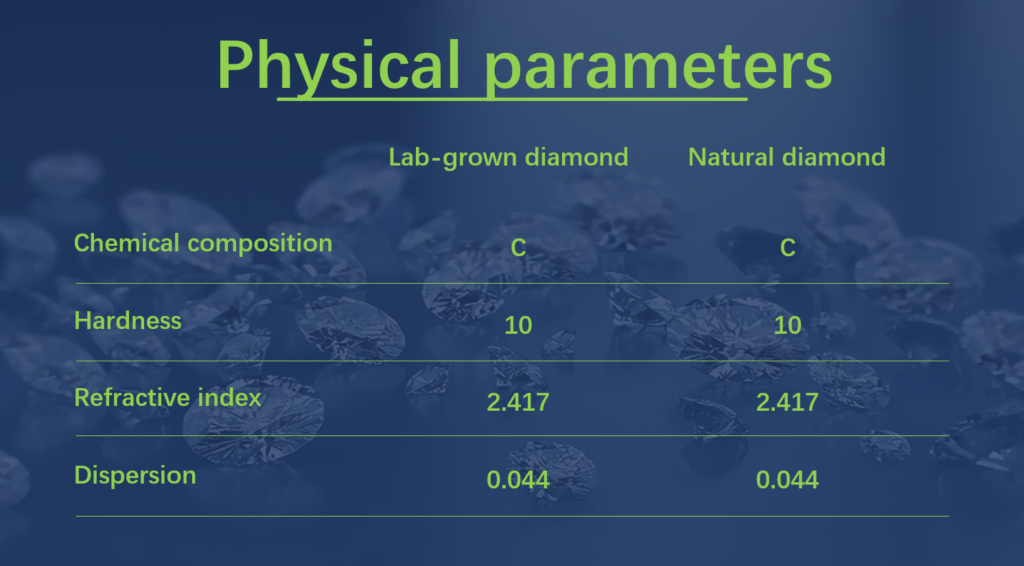 Physical parameters

| | Lab-grown diamond | Natural diamond |
|---|---|---|
| Chemical composition | C | C |
| Hardness | 10 | 10 |
| Refractive index | 2.417 | 2.417 |
| Dispersion | 0.044 | 0.044 |